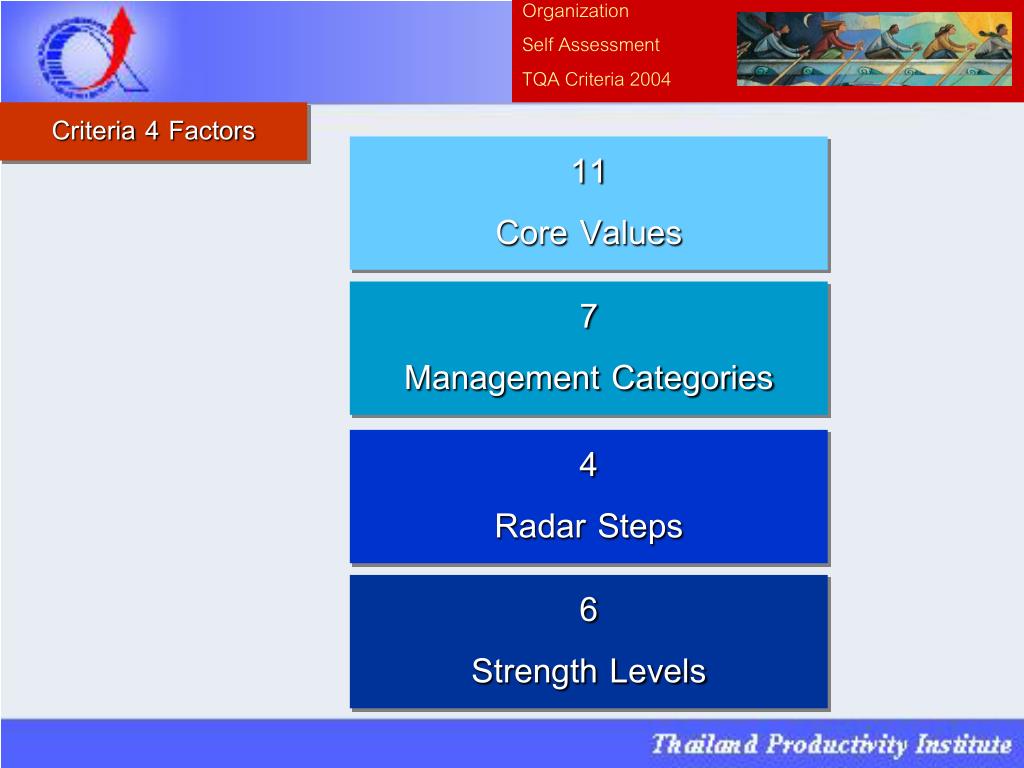 Organization
Self Assessment
TQA Criteria 2004

Criteria 4 Factors

11
Core Values

7
Management Categories

4
Radar Steps

6
Strength Levels

Thailand Productivity Institute